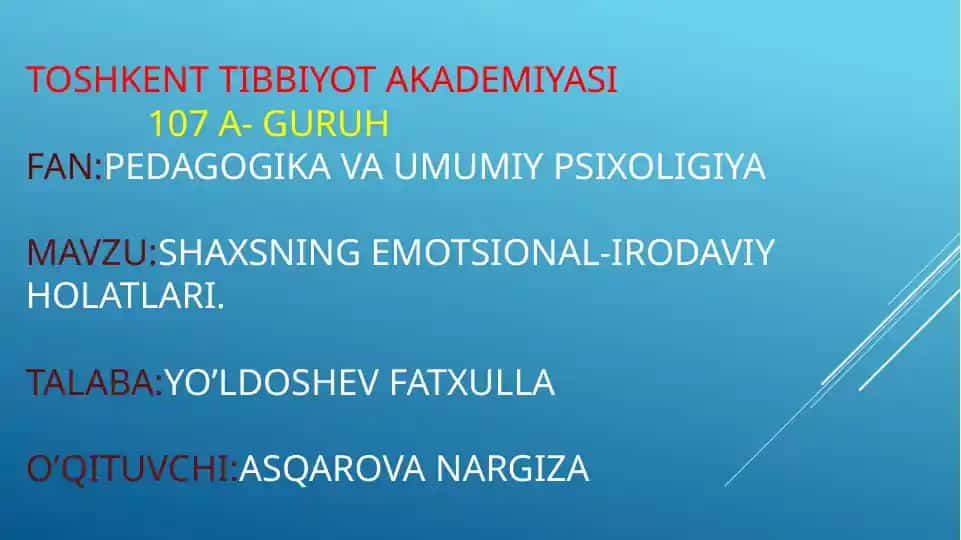 TOSHKENT TIBBIYOT AKADEMIYASI
107 A- GURUH
FAN:PEDAGOGIKA VA UMUMIY PSIXOLIGIYA

MAVZU:SHAXSNING EMOTSIONAL-IRODAVIY HOLATLARI.

TALABA:YO’LDOSHEV FATXULLA

O’QITUVCHI:ASQAROVA NARGIZA